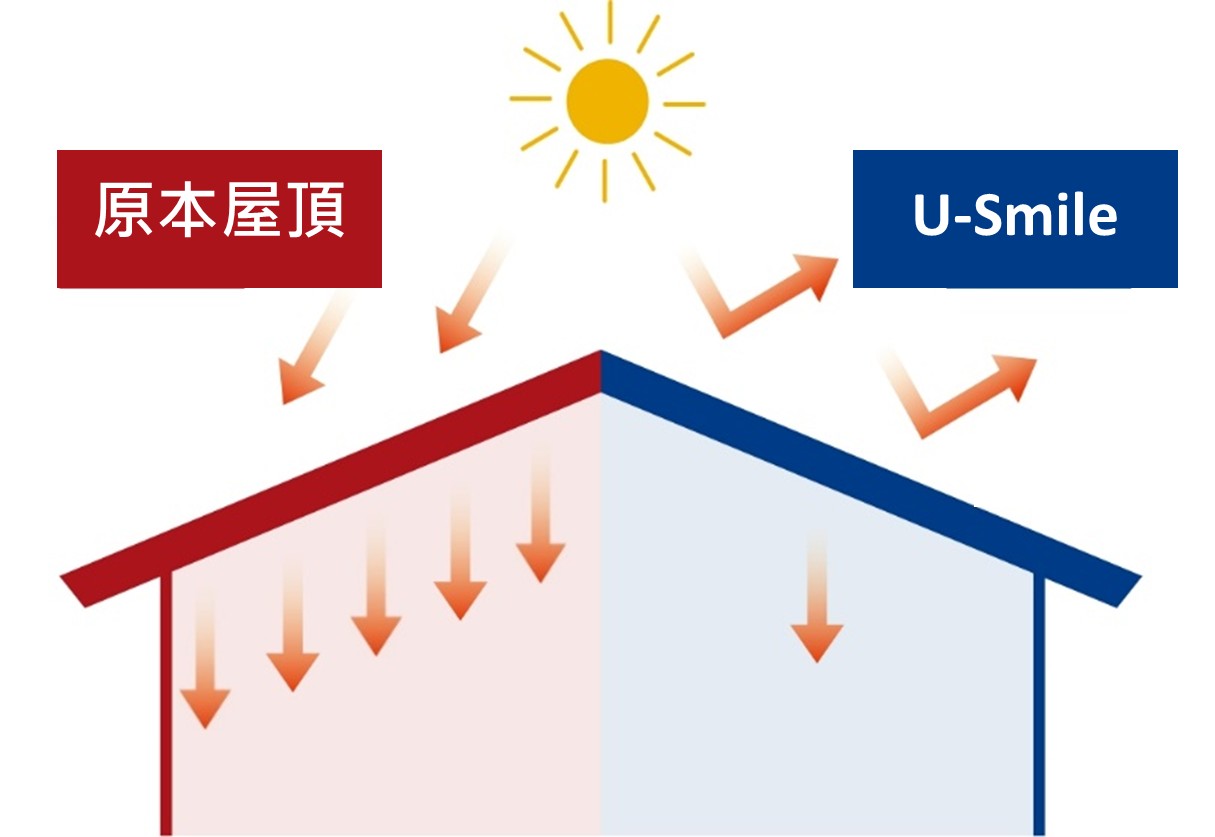 原本屋頂

U-Smile